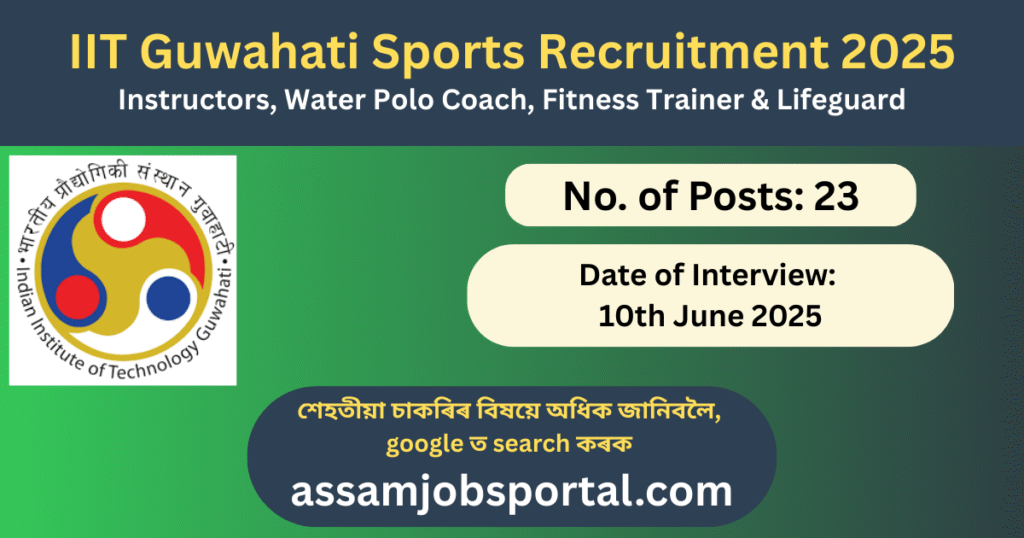 IIT Guwahati Sports Recruitment 2025
Instructors, Water Polo Coach, Fitness Trainer & Lifeguard

भारतीय प्रौद्योगिकी संस्थान गुवाहाटी
Indian Institute of Technology Guwahati

No. of Posts: 23

Date of Interview:
10th June 2025

শেহতীয়া চাকৰিৰ বিষয়ে অধিক জানিবলৈ, google ত search কৰক

assamjobsportal.com